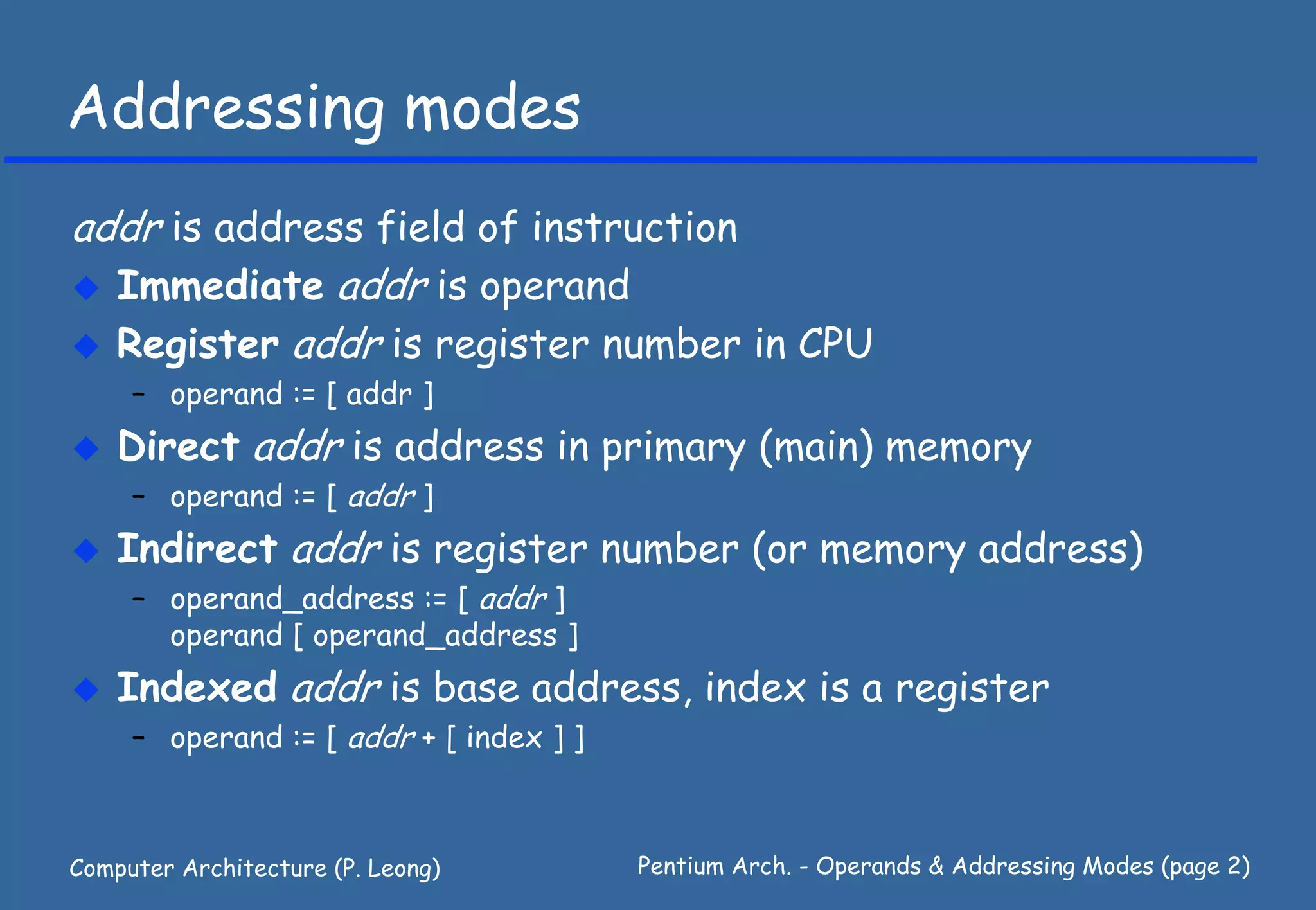 Addressing modes

addr is address field of instruction

◆ Immediate addr is operand

◆ Register addr is register number in CPU

– operand := [ addr ]

◆ Direct addr is address in primary (main) memory

– operand := [ addr ]

◆ Indirect addr is register number (or memory address)

– operand_address := [ addr ]
operand [ operand_address ]

◆ Indexed addr is base address, index is a register

– operand := [ addr + [ index ] ]

Computer Architecture (P. Leong)

Pentium Arch. - Operands & Addressing Modes (page 2)